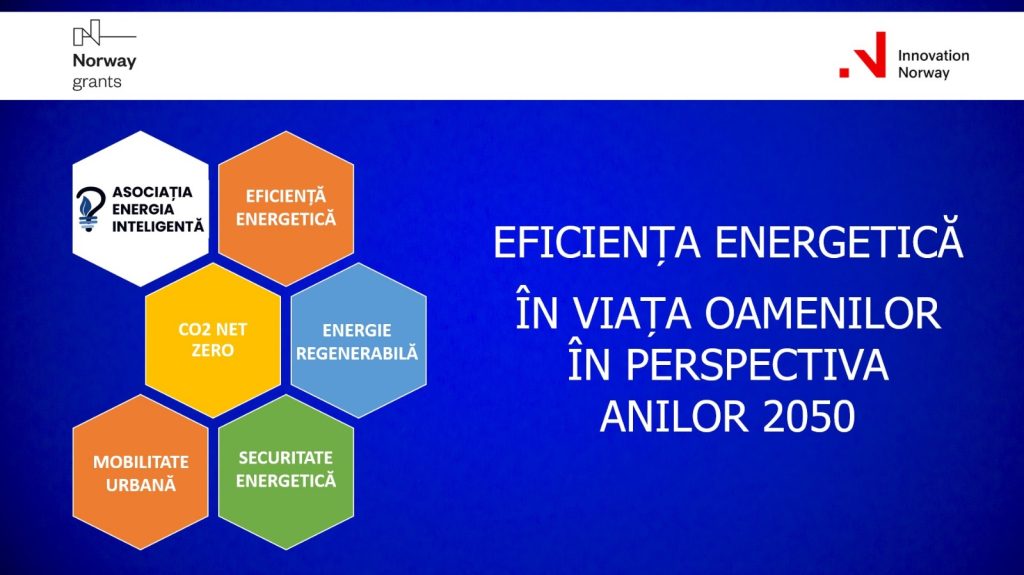 Norway grants

Innovation Norway

ASOCIAȚIA ENERGIA INTELIGENTĂ

EFICIENȚĂ ENERGETICĂ

CO2 NET ZERO

ENERGIE REGENERABILĂ

MOBILITATE URBANĂ

SECURITATE ENERGETICĂ

EFICIENȚA ENERGETICĂ

ÎN VIAȚA OAMENILOR ÎN PERSPECTIVA ANILOR 2050